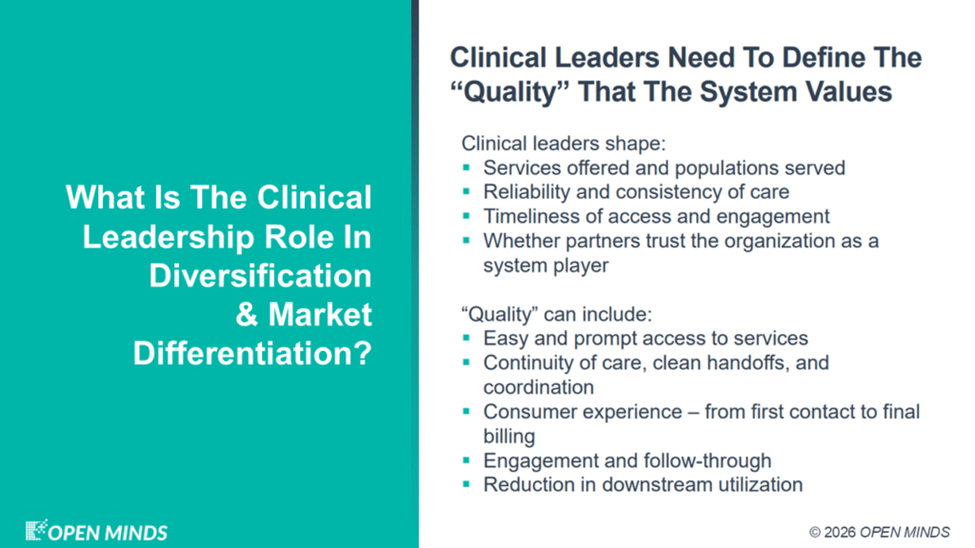 What Is The Clinical Leadership Role In Diversification & Market Differentiation?

OPEN MINDS

Clinical Leaders Need To Define The "Quality" That The System Values

Clinical leaders shape:
• Services offered and populations served
• Reliability and consistency of care
• Timeliness of access and engagement
• Whether partners trust the organization as a system player

"Quality" can include:
• Easy and prompt access to services
• Continuity of care, clean handoffs, and coordination
• Consumer experience – from first contact to final billing
• Engagement and follow-through
• Reduction in downstream utilization

© 2026 OPEN MINDS